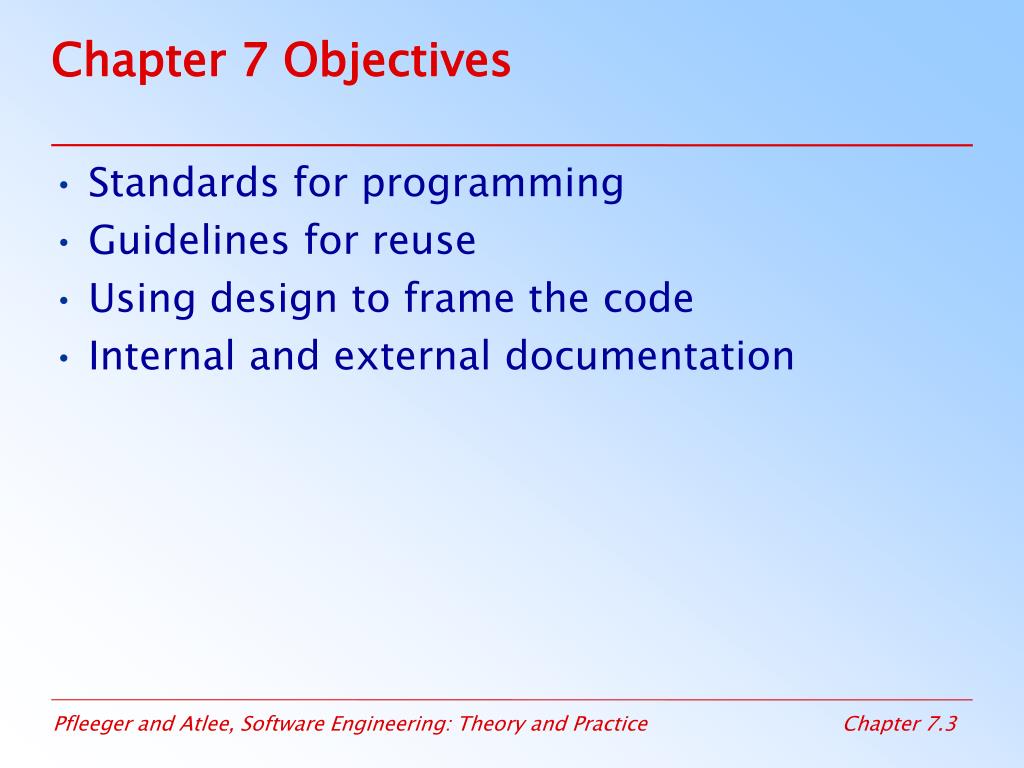 Chapter 7 Objectives

• Standards for programming
• Guidelines for reuse
• Using design to frame the code
• Internal and external documentation

Pfleeger and Atlee, Software Engineering: Theory and Practice

Chapter 7.3